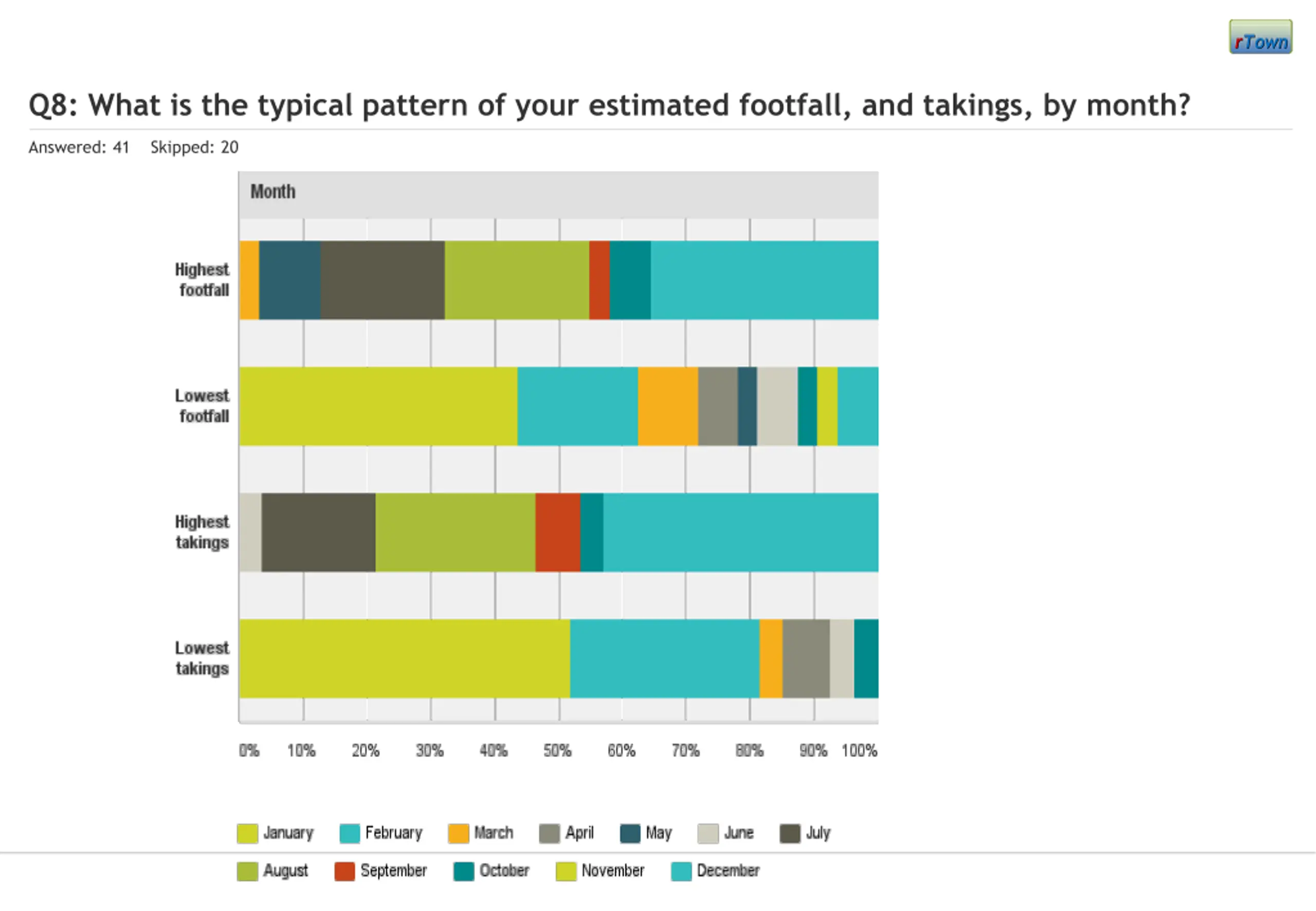 rTown

Q8: What is the typical pattern of your estimated footfall, and takings, by month?

Answered: 41 Skipped: 20

Month

Highest footfall

Lowest footfall

Highest takings

Lowest takings

0% 10% 20% 30% 40% 50% 60% 70% 80% 90% 100%

January February March April May June July August September October November December